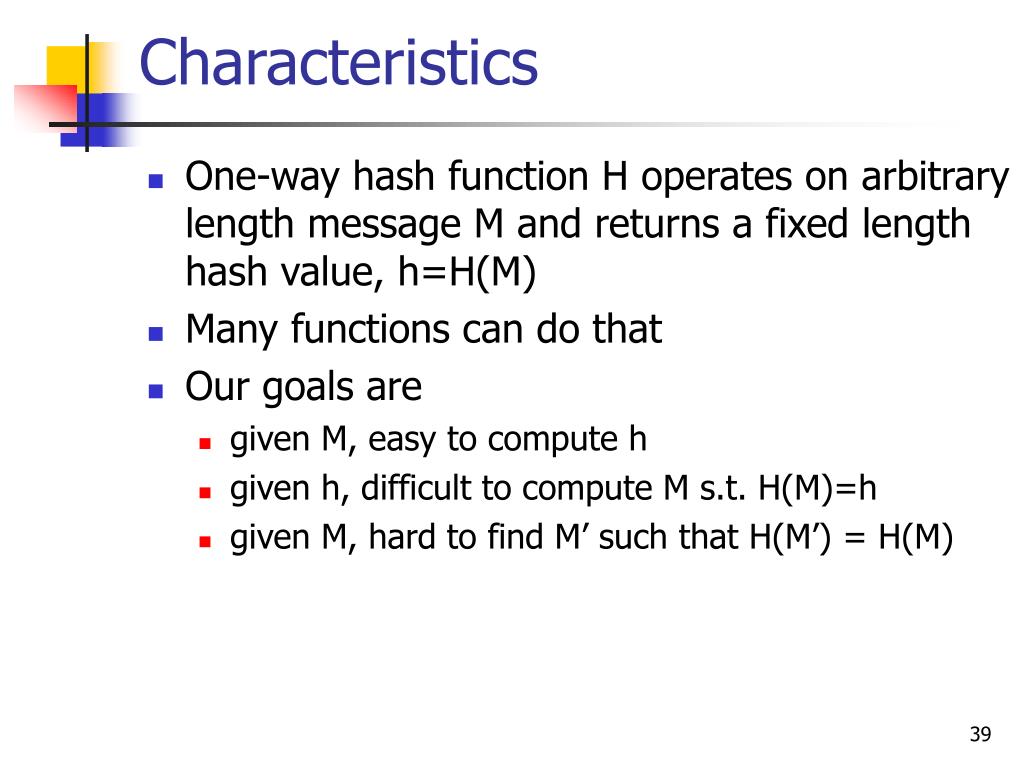 Characteristics

- One-way hash function H operates on arbitrary length message M and returns a fixed length hash value, h=H(M)
- Many functions can do that
- Our goals are
  - given M, easy to compute h
  - given h, difficult to compute M s.t. H(M)=h
  - given M, hard to find M’ such that H(M’) = H(M)

39